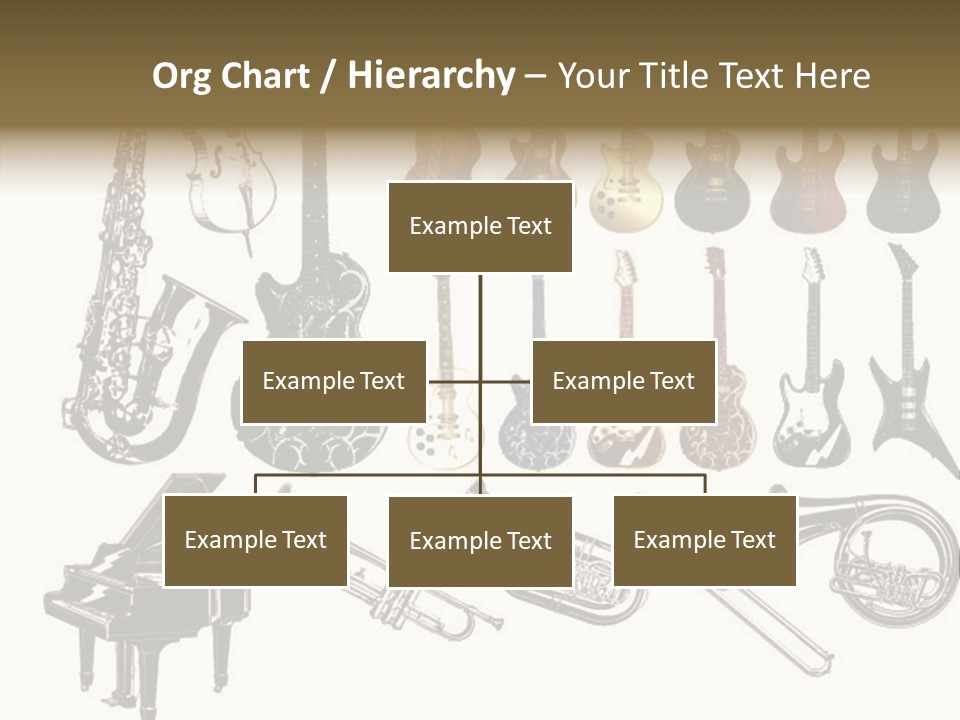 Org Chart / Hierarchy – Your Title Text Here

Example Text

Example Text

Example Text

Example Text

Example Text

Example Text